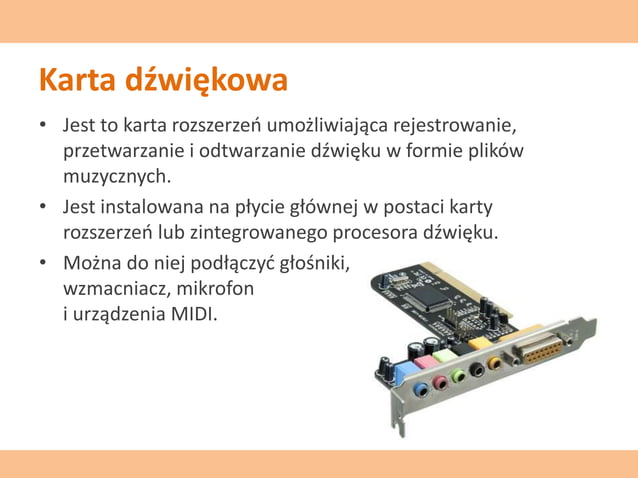 Karta dźwiękowa

• Jest to karta rozszerzeń umożliwiająca rejestrowanie, przetwarzanie i odtwarzanie dźwięku w formie plików muzycznych.

• Jest instalowana na płycie głównej w postaci karty rozszerzeń lub zintegrowanego procesora dźwięku.

• Można do niej podłączyć głośniki, wzmacniacz, mikrofon i urządzenia MIDI.